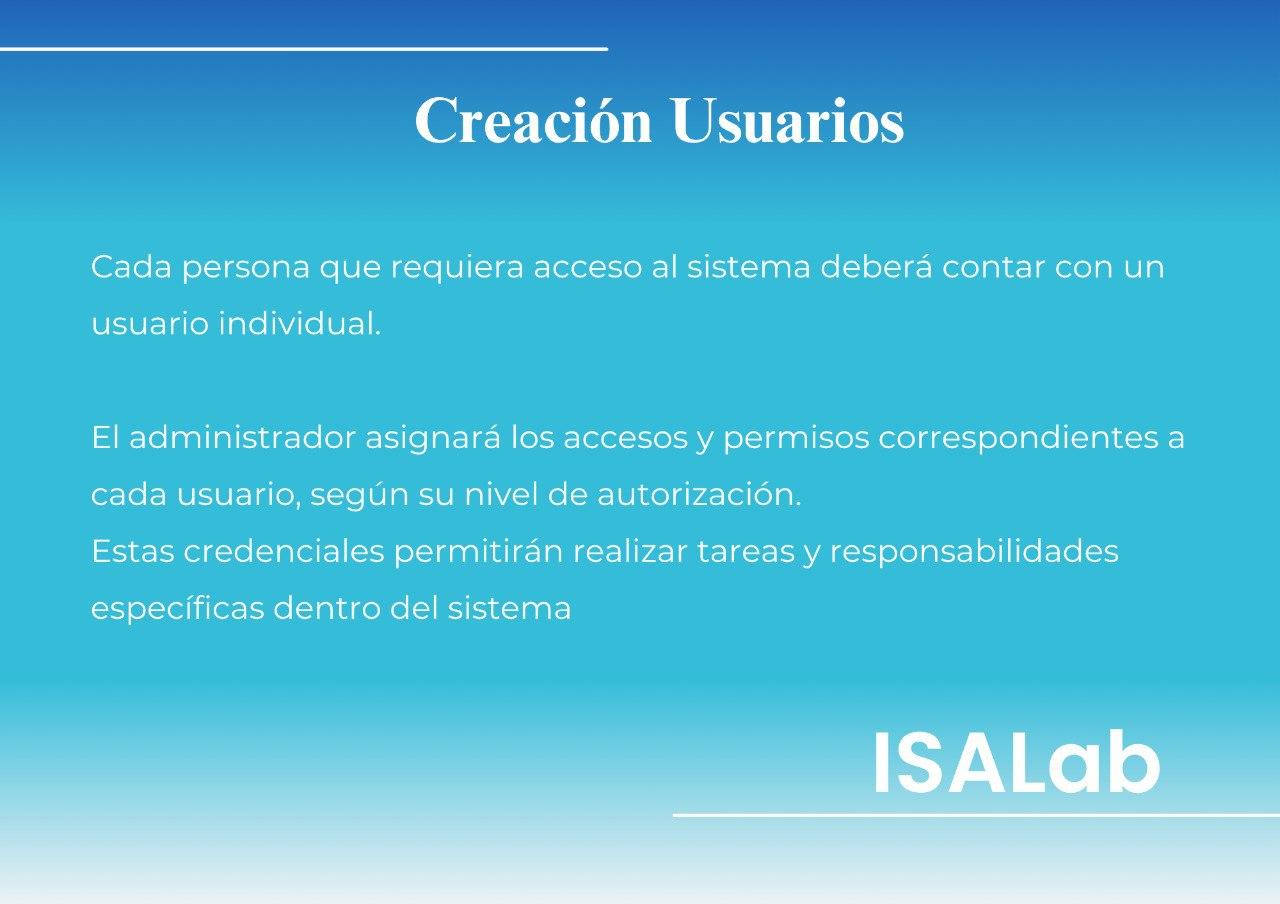 Creación Usuarios

Cada persona que requiera acceso al sistema deberá contar con un usuario individual.

El administrador asignará los accesos y permisos correspondientes a cada usuario, según su nivel de autorización.
Estas credenciales permitirán realizar tareas y responsabilidades específicas dentro del sistema

ISALab